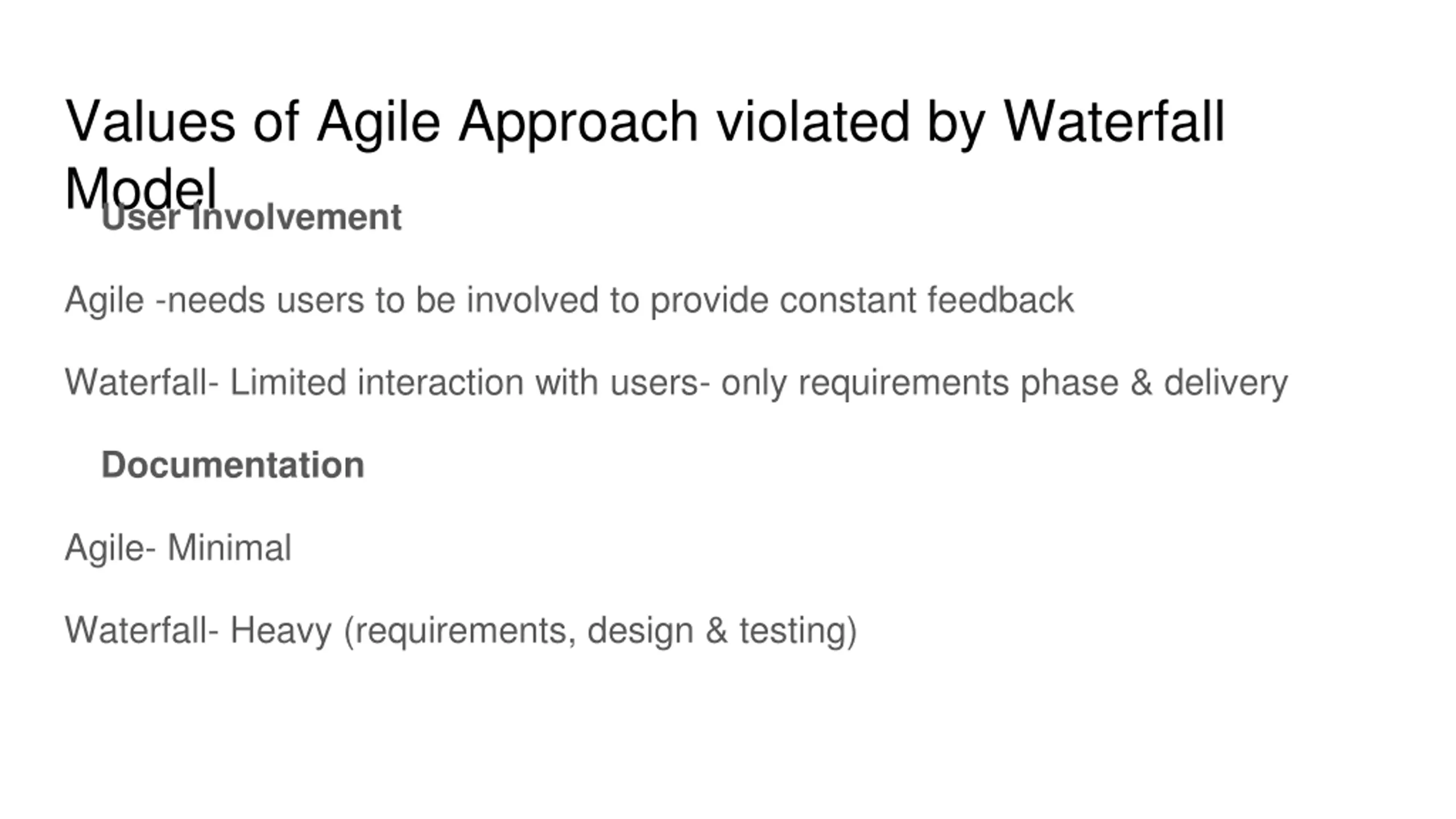 Values of Agile Approach violated by Waterfall Model

User Involvement

Agile -needs users to be involved to provide constant feedback

Waterfall- Limited interaction with users- only requirements phase & delivery

Documentation

Agile- Minimal

Waterfall- Heavy (requirements, design & testing)